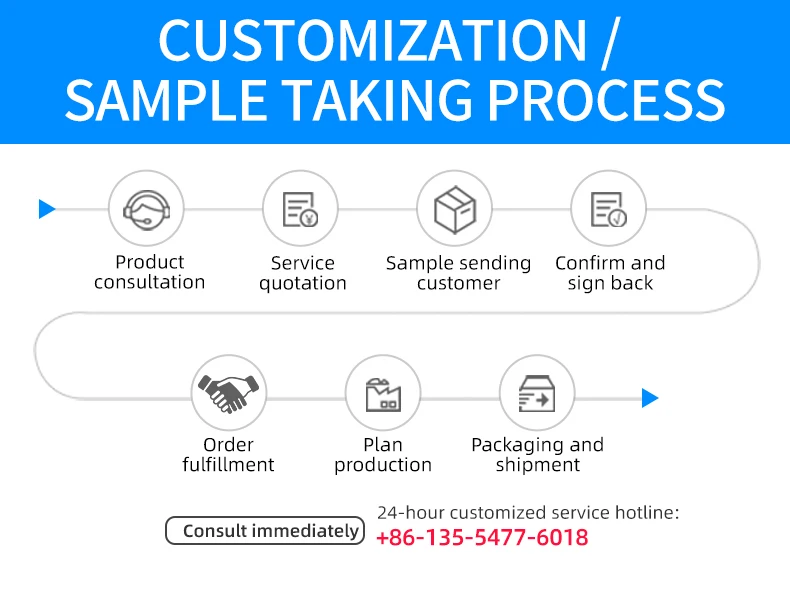 CUSTOMIZATION / SAMPLE TAKING PROCESS

Product consultation

Service quotation

Sample sending customer

Confirm and sign back

Order fulfillment

Plan production

Packaging and shipment

Consult immediately

24-hour customized service hotline:
+86-135-5477-6018